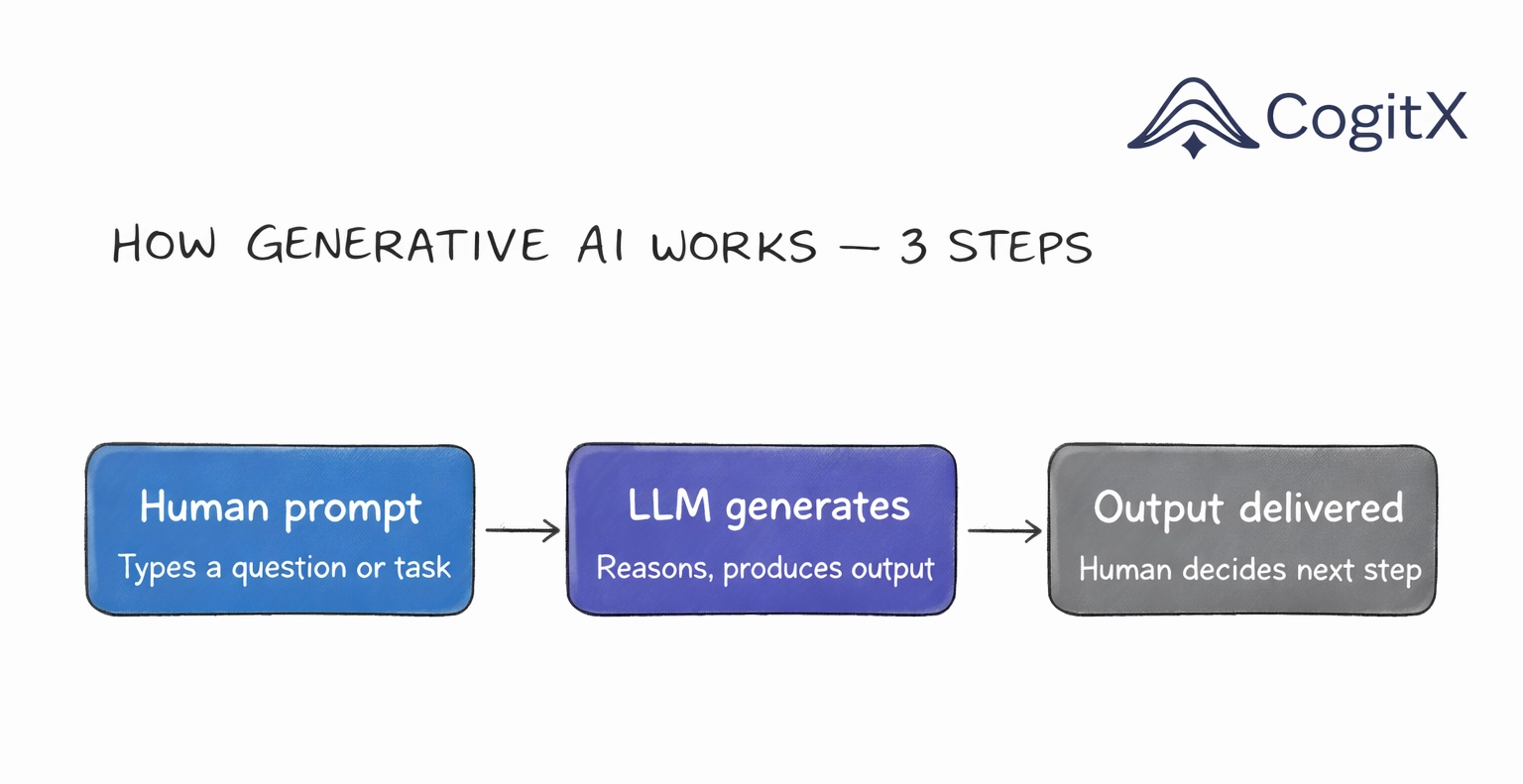 CogitX

HOW GENERATIVE AI WORKS — 3 STEPS

Human prompt
Types a question or task

LLM generates
Reasons, produces output

Output delivered
Human decides next step